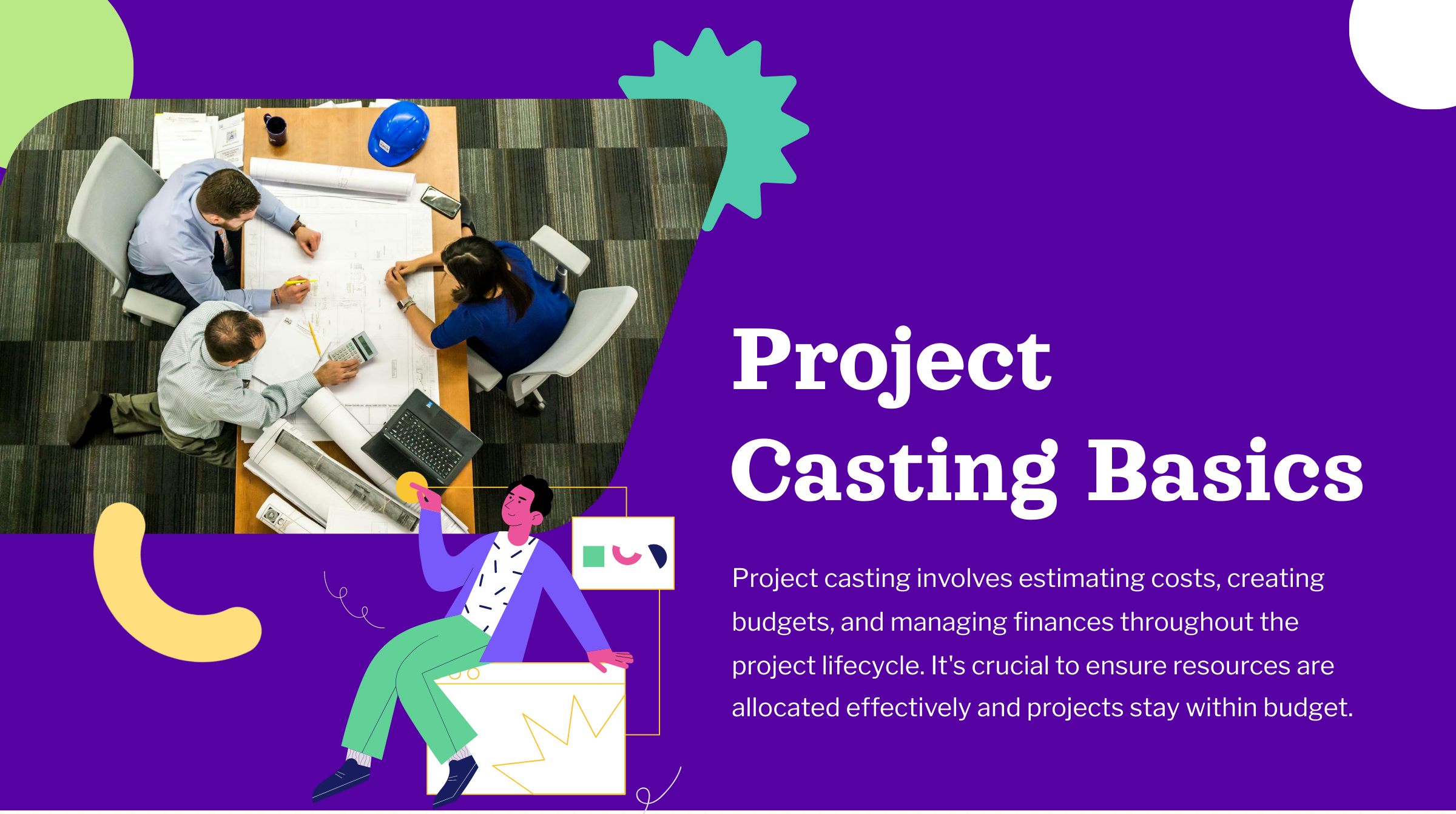 Project Casting Basics

Project casting involves estimating costs, creating budgets, and managing finances throughout the project lifecycle. It's crucial to ensure resources are allocated effectively and projects stay within budget.